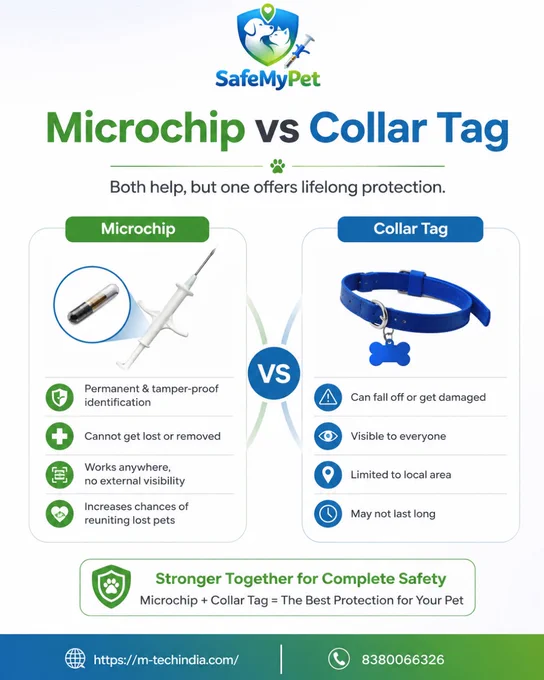 SafeMyPet

Microchip vs Collar Tag

Both help, but one offers lifelong protection.

Microchip

Permanent & tamper-proof identification

Cannot get lost or removed

Works anywhere, no external visibility

Increases chances of reuniting lost pets

VS

Collar Tag

Can fall off or get damaged

Visible to everyone

Limited to local area

May not last long

Stronger Together for Complete Safety

Microchip + Collar Tag = The Best Protection for Your Pet

https://m-techindia.com/

8380066326